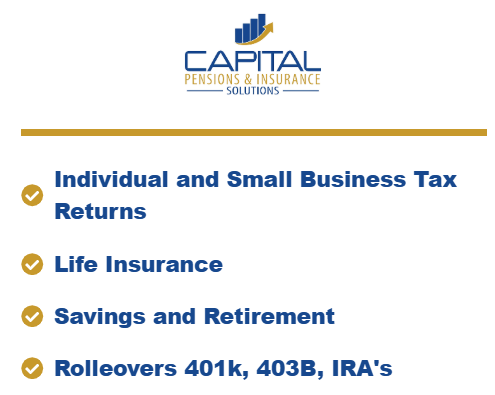 CAPITAL
PENSIONS & INSURANCE
SOLUTIONS

Individual and Small Business Tax Returns

Life Insurance

Savings and Retirement

Rolleovers 401k, 403B, IRA's